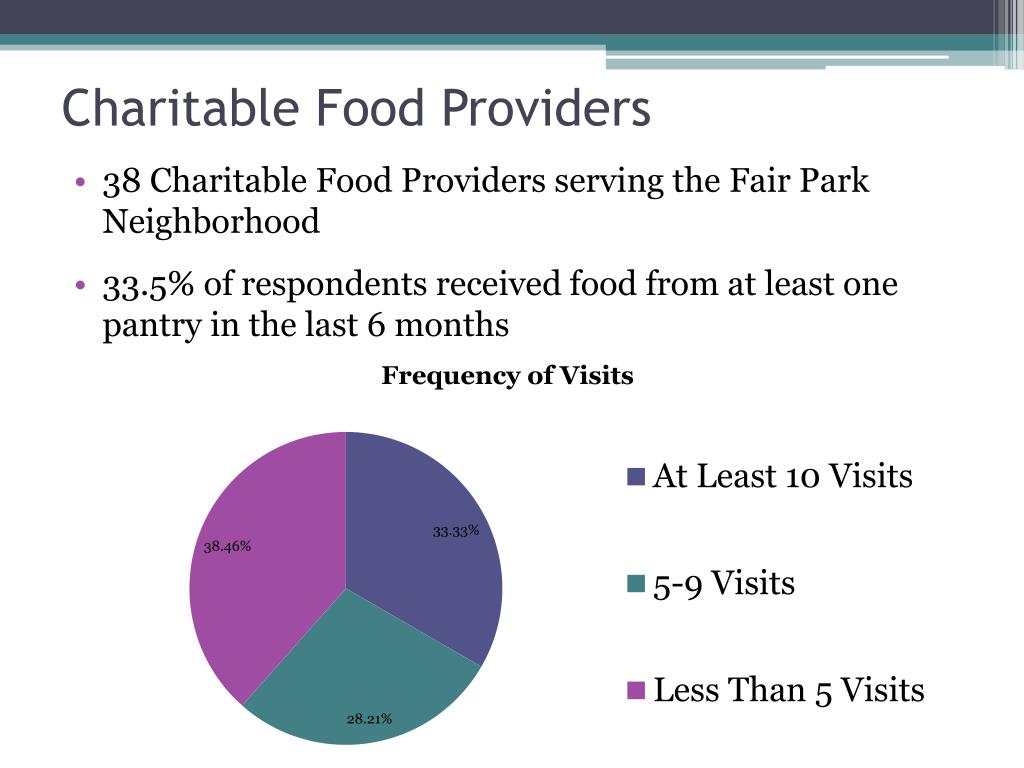 Charitable Food Providers

• 38 Charitable Food Providers serving the Fair Park Neighborhood

• 33.5% of respondents received food from at least one pantry in the last 6 months

Frequency of Visits

33.33%

28.21%

38.46%

At Least 10 Visits

5-9 Visits

Less Than 5 Visits